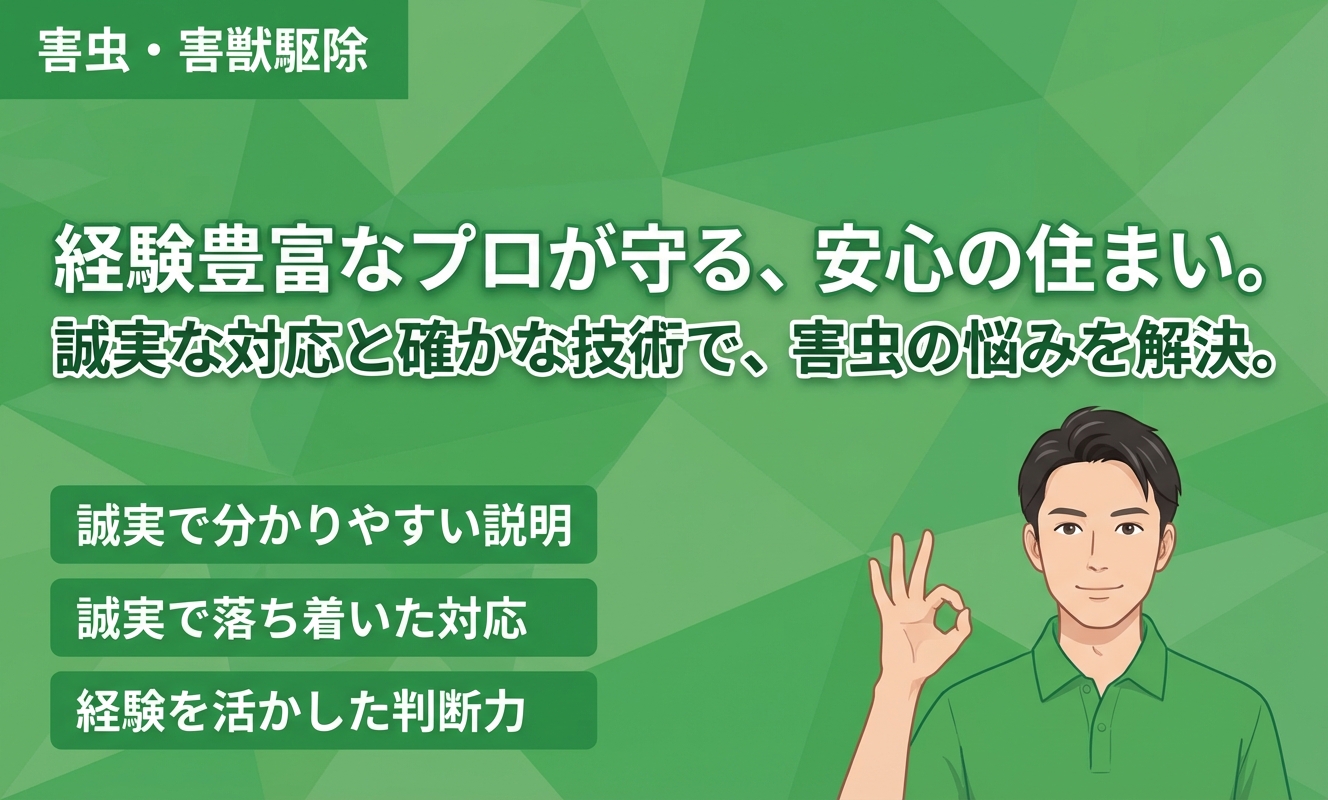 害虫・害獣駆除

経験豊富なプロが守る、安心の住まい。
誠実な対応と確かな技術で、害虫の悩みを解決。

誠実で分かりやすい説明

誠実で落ち着いた対応

経験を活かした判断力